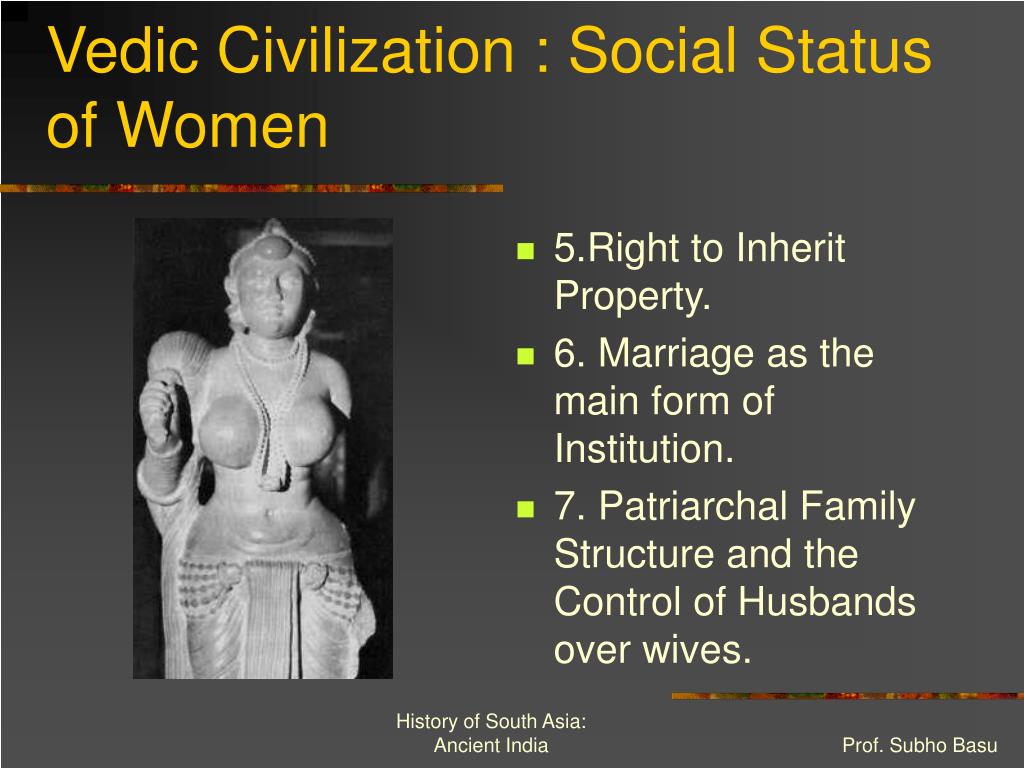 Vedic Civilization : Social Status of Women

- 5.Right to Inherit Property.
- 6. Marriage as the main form of Institution.
- 7. Patriarchal Family Structure and the Control of Husbands over wives.

History of South Asia: Ancient India

Prof. Subho Basu